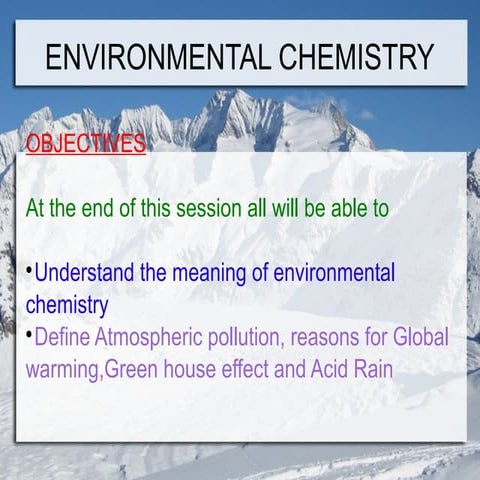 ENVIRONMENTAL CHEMISTRY

OBJECTIVES

At the end of this session all will be able to

•Understand the meaning of environmental chemistry
•Define Atmospheric pollution, reasons for Global warming,Green house effect and Acid Rain